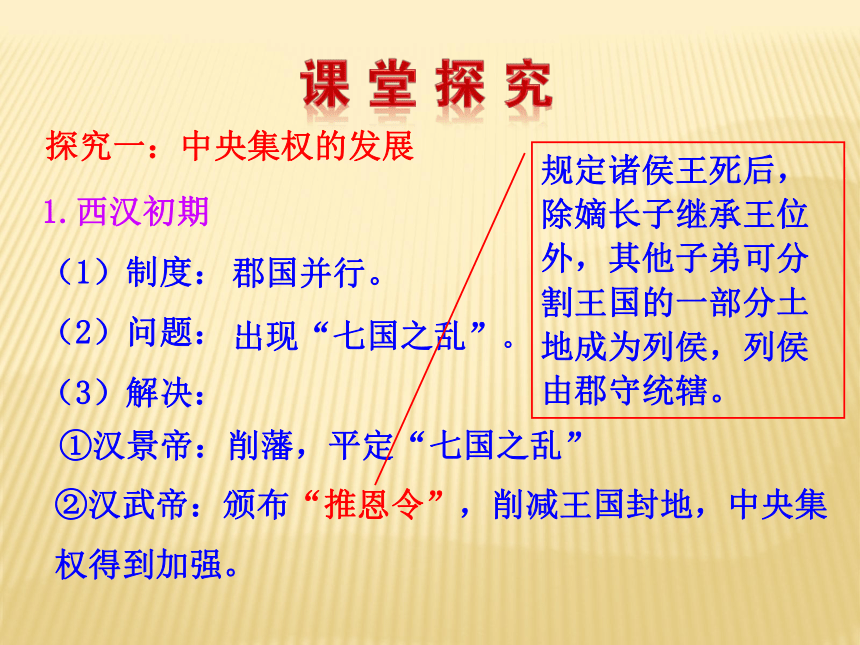 课堂探究

探究一：中央集权的发展

1.西汉初期

（1）制度：郡国并行。

（2）问题：出现“七国之乱”。

（3）解决：

①汉景帝：削藩，平定“七国之乱”

②汉武帝：颁布“推恩令”，削减王国封地，中央集权得到加强。

规定诸侯王死后，除嫡长子继承王位外，其他子弟可分割王国的一部分土地成为列侯，列侯由郡守统辖。